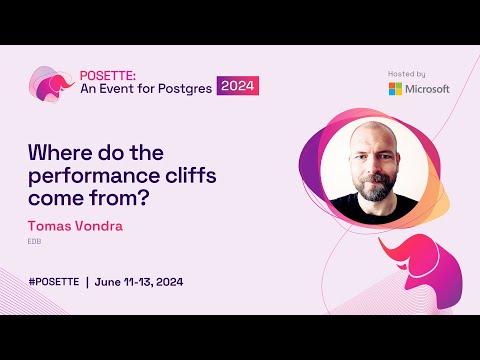 POSETTE:
An Event for Postgres 2024

Hosted by
Microsoft

Where do the performance cliffs come from?

Tomas Vondra

EDB

#POSETTE | June 11-13, 2024